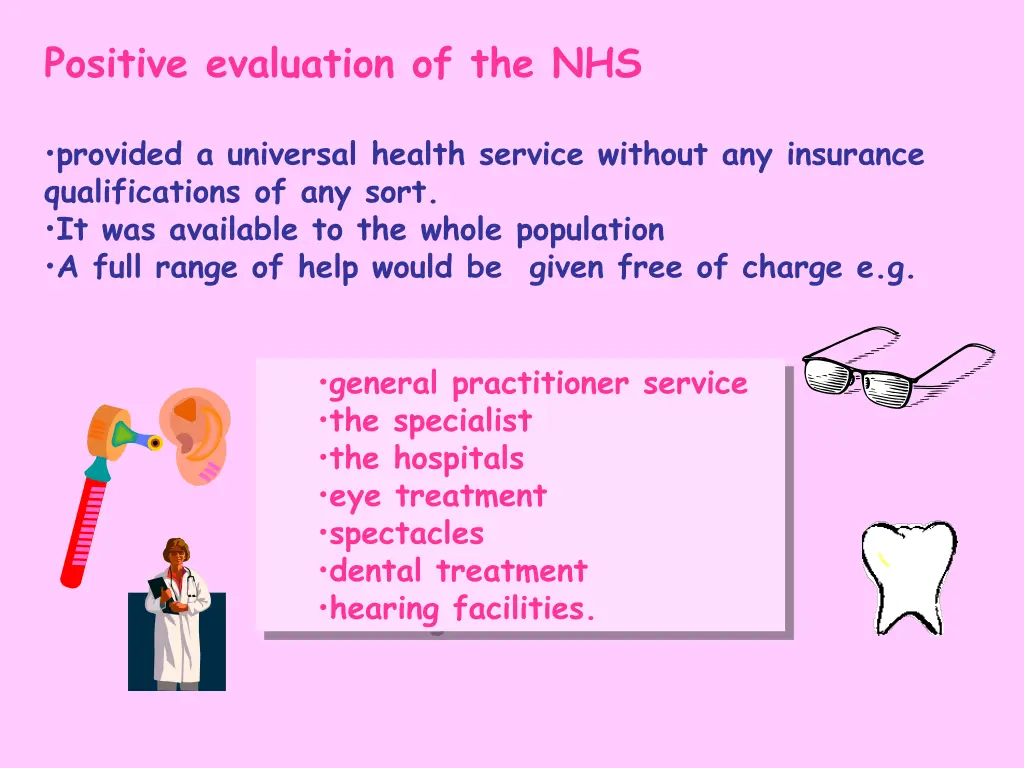 Positive evaluation of the NHS

•provided a universal health service without any insurance qualifications of any sort.
•It was available to the whole population
•A full range of help would be given free of charge e.g.

•general practitioner service
•the specialist
•the hospitals
•eye treatment
•spectacles
•dental treatment
•hearing facilities.